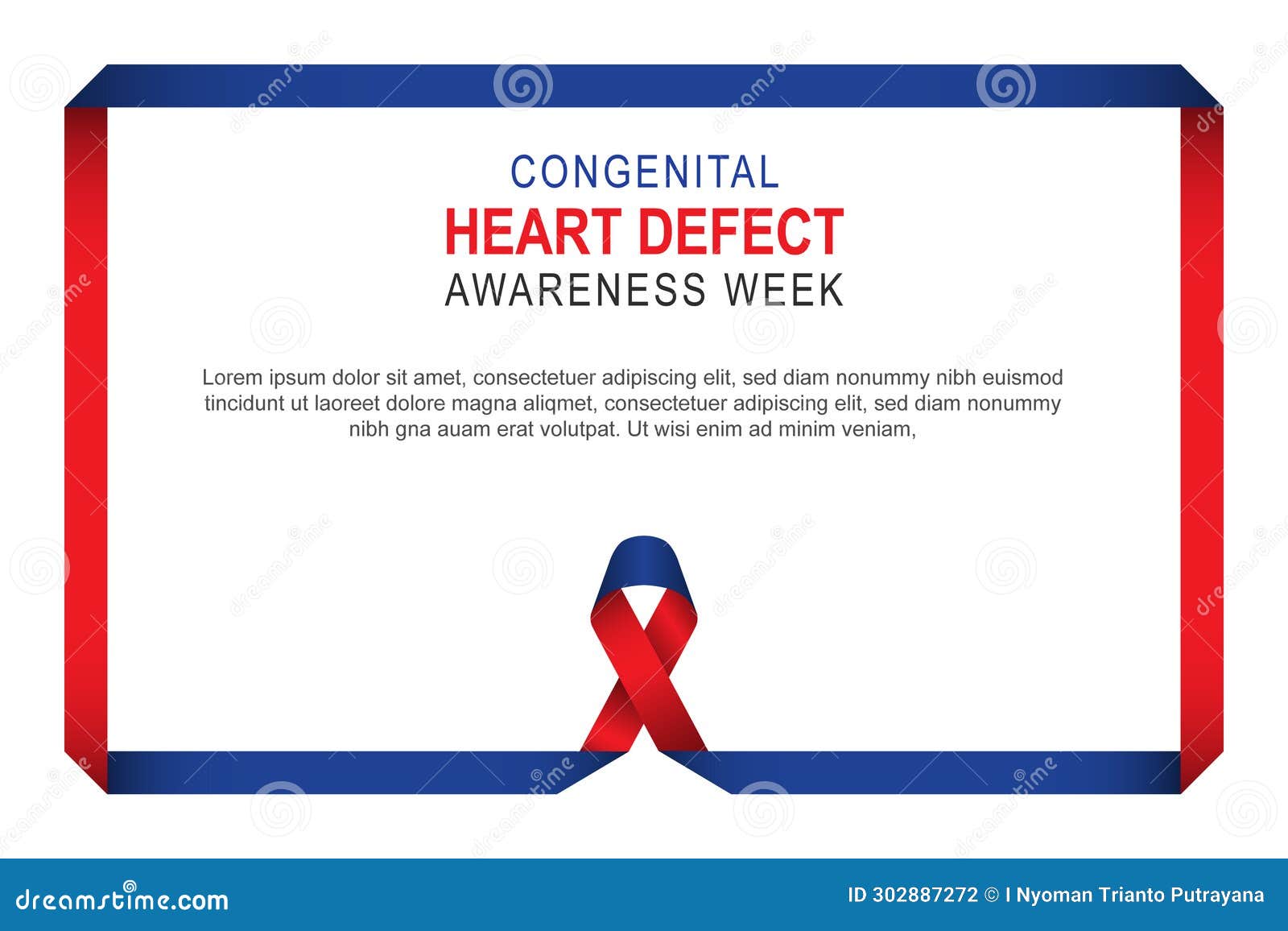 CONGENITAL
HEART DEFECT
AWARENESS WEEK

Lorem ipsum dolor sit amet, consectetuer adipiscing elit, sed diam nonummy nibh euismod tincidunt ut laoreet dolore magna aliqmet, consectetuer adipiscing elit, sed diam nonummy nibh gna auam erat volutpat. Ut wisi enim ad minim veniam,

dreamstime.com

ID 302887272 © I Nyoman Trianto Putrayana